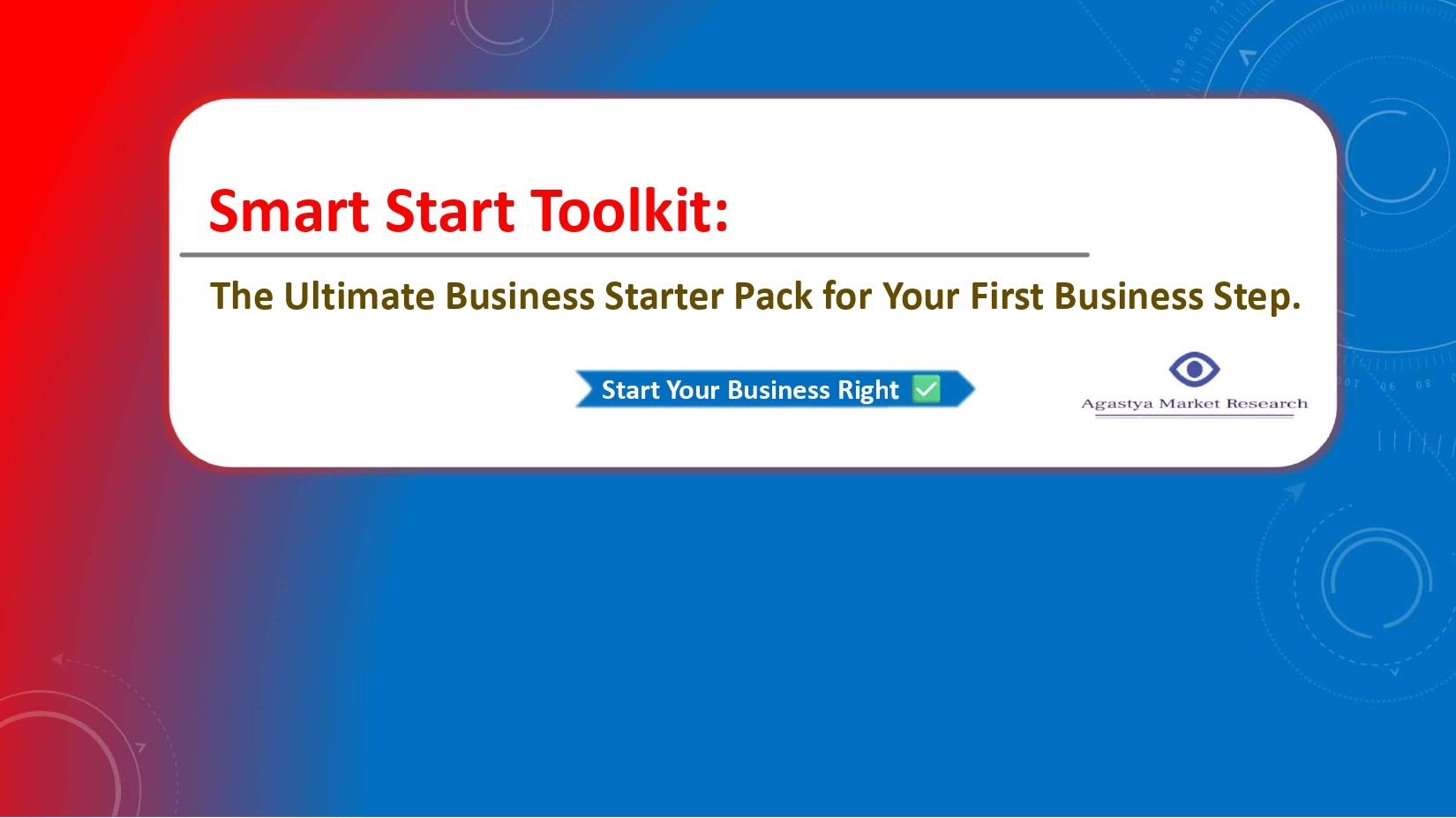 Smart Start Toolkit:

The Ultimate Business Starter Pack for Your First Business Step.

Start Your Business Right ✅

Agastya Market Research